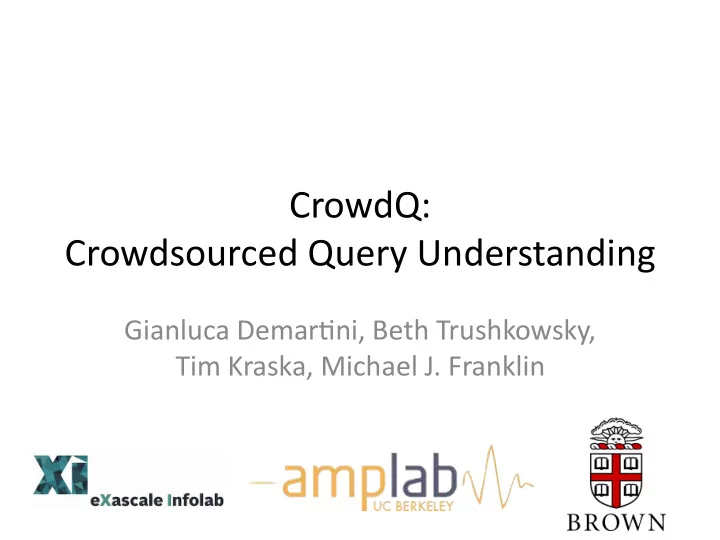 CrowdQ:
Crowdsourced Query Understanding

Gianluca Demartini, Beth Trushkowsky,
Tim Kraska, Michael J. Franklin

XI eXascale Infolab

amplab
UC BERKELEY

BROWN